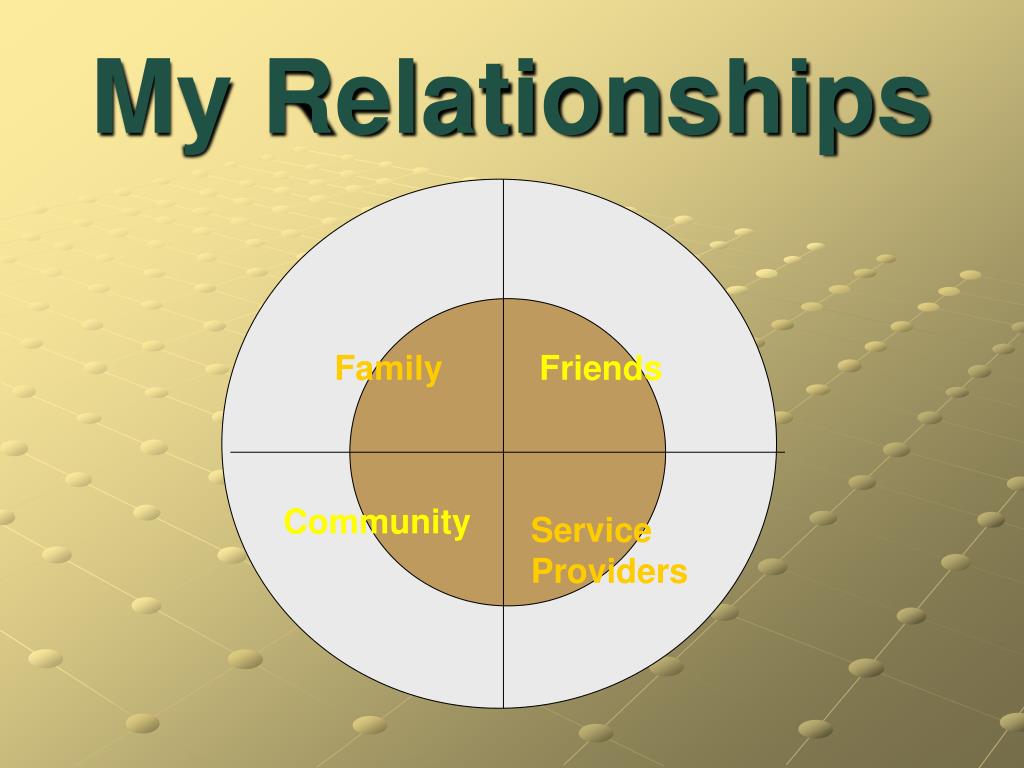 My Relationships

Family

Friends

Community

Service Providers